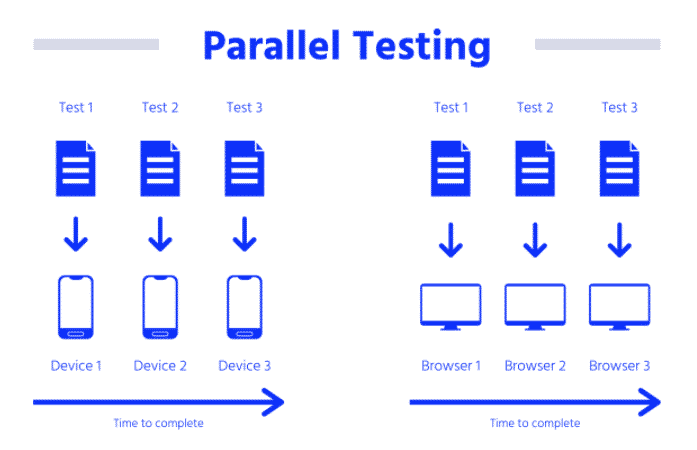 Parallel Testing

Test 1 Test 2 Test 3

Device 1 Device 2 Device 3

Time to complete

Test 1 Test 2 Test 3

Browser 1 Browser 2 Browser 3

Time to complete